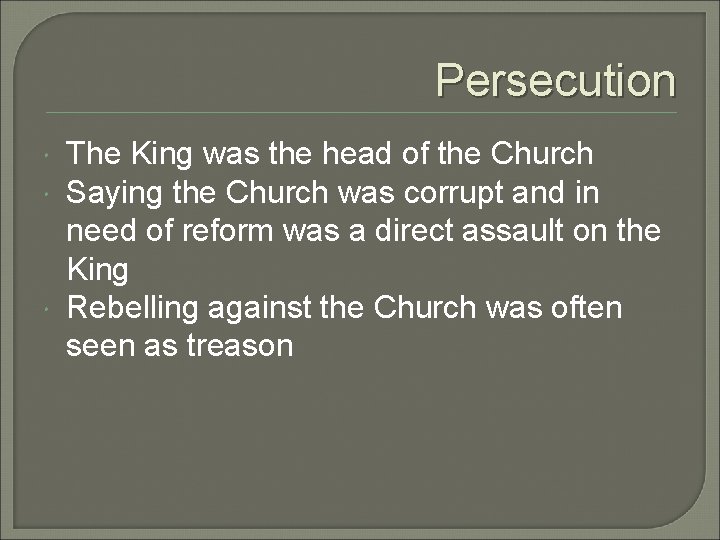 Persecution

The King was the head of the Church

Saying the Church was corrupt and in need of reform was a direct assault on the King

Rebelling against the Church was often seen as treason